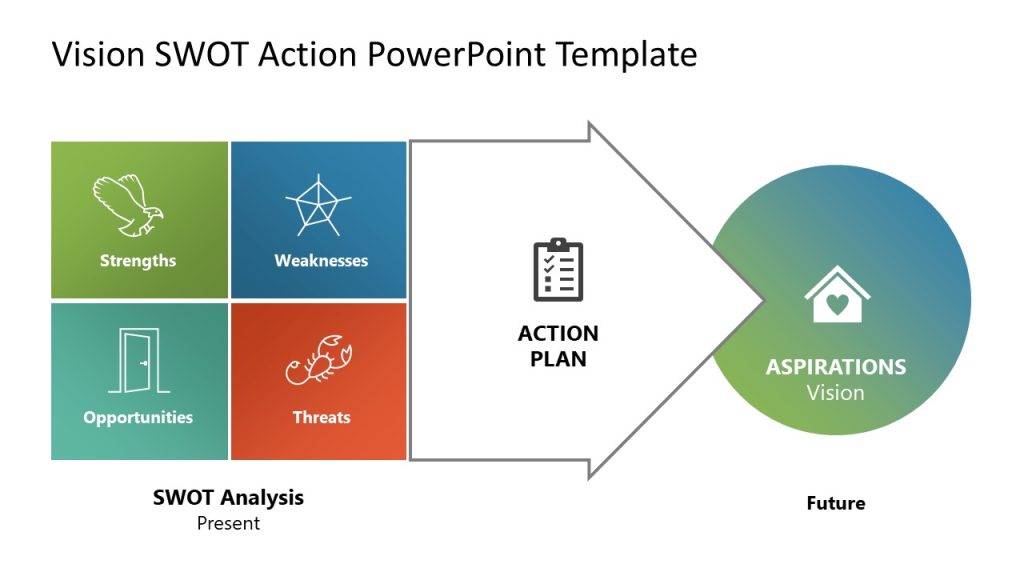 Vision SWOT Action PowerPoint Template

Strengths

Weaknesses

Opportunities

Threats

ACTION PLAN

ASPIRATIONS
Vision

SWOT Analysis
Present

Future